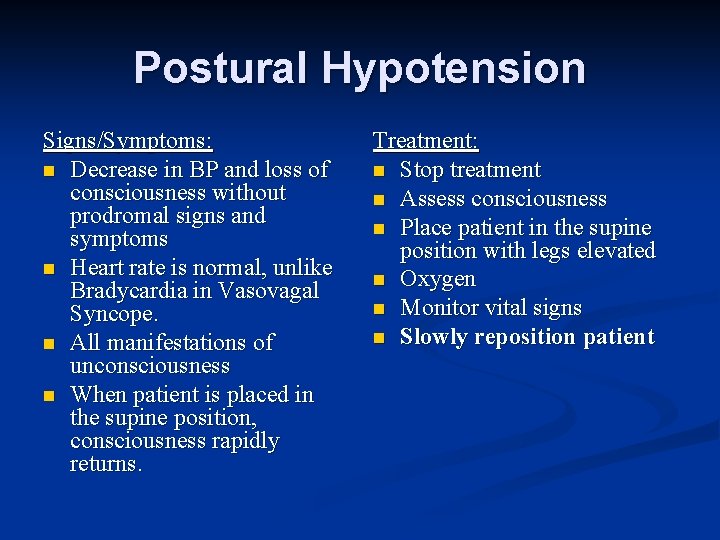 Postural Hypotension

Signs/Symptoms:

- Decrease in BP and loss of consciousness without prodromal signs and symptoms
- Heart rate is normal, unlike Bradycardia in Vasovagal Syncope.
- All manifestations of unconsciousness
- When patient is placed in the supine position, consciousness rapidly returns.

Treatment:

- Stop treatment
- Assess consciousness
- Place patient in the supine position with legs elevated
- Oxygen
- Monitor vital signs
- Slowly reposition patient